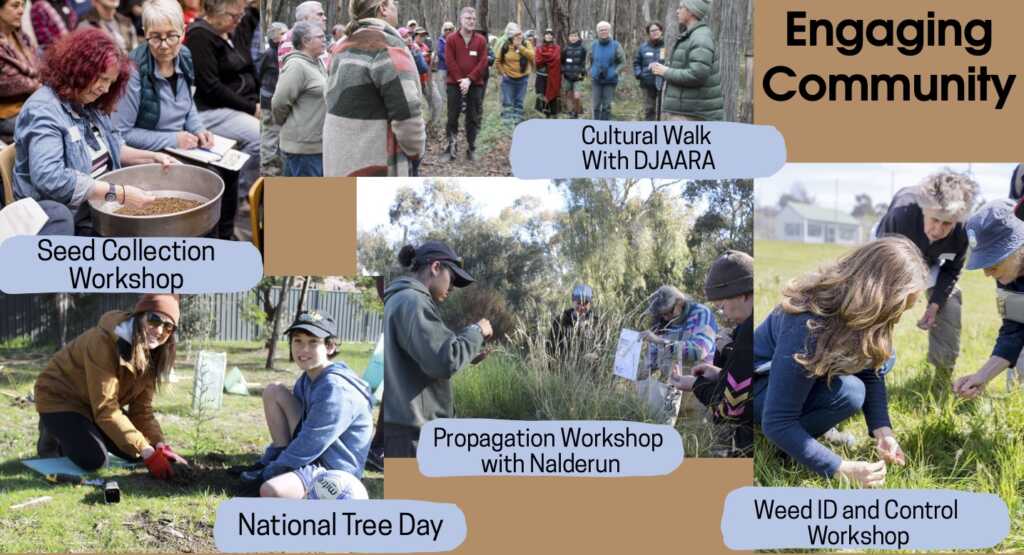 Engaging Community

Cultural Walk With DJAARA

Seed Collection Workshop

Propagation Workshop with Nalderun

National Tree Day

Weed ID and Control Workshop